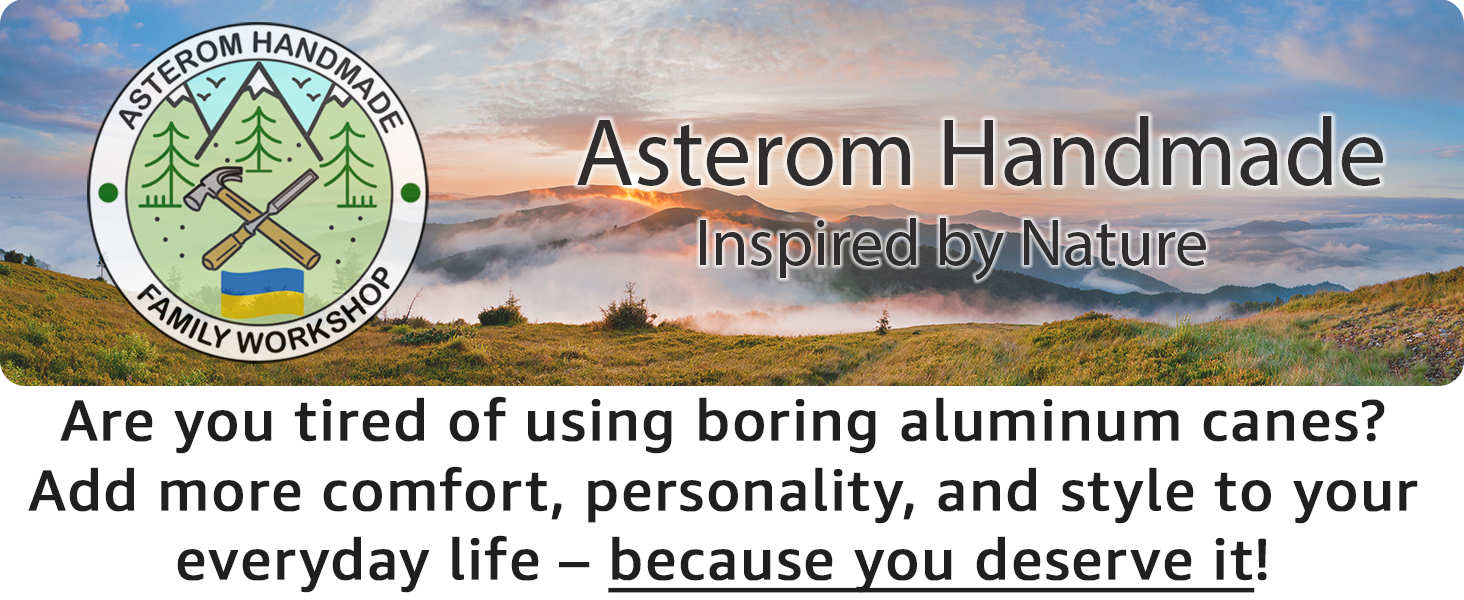 ASTEROM HANDMADE
FAMILY WORKSHOP

Asterom Handmade
Inspired by Nature

Are you tired of using boring aluminum canes? Add more comfort, personality, and style to your everyday life – because you deserve it!